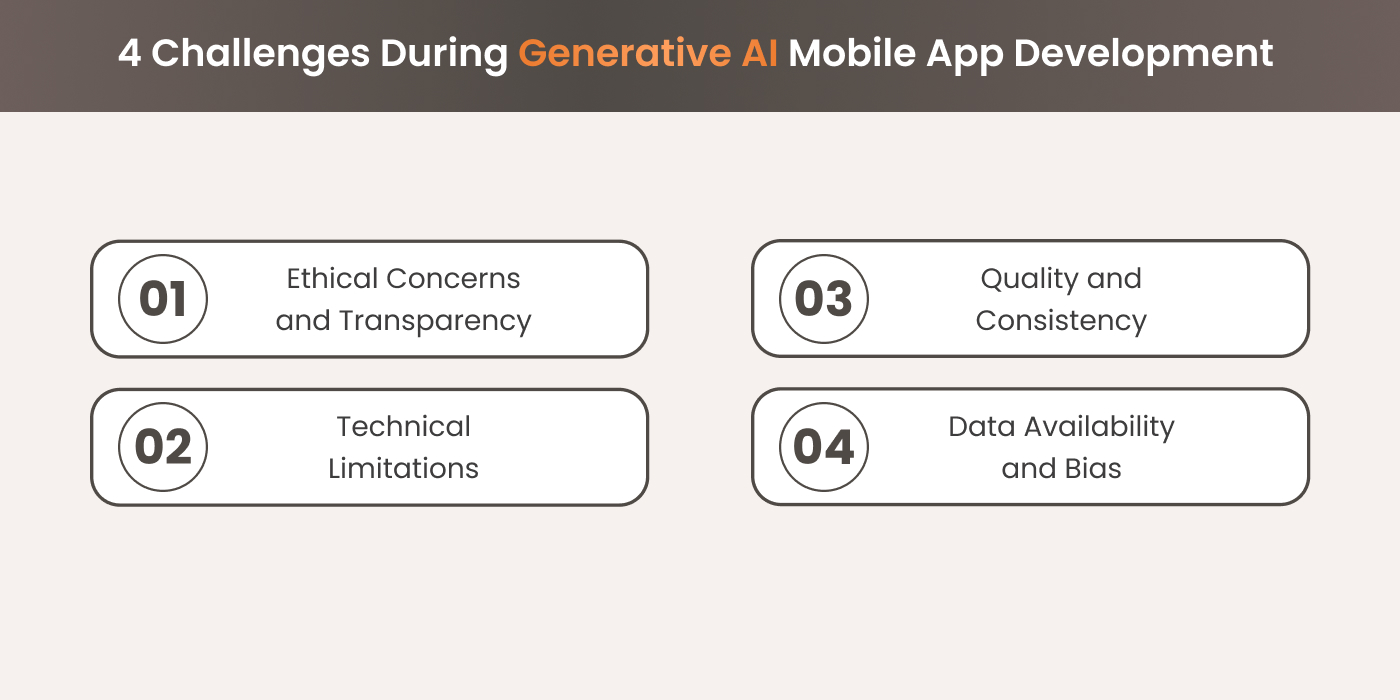 4 Challenges During Generative AI Mobile App Development

01 Ethical Concerns and Transparency

02 Technical Limitations

03 Quality and Consistency

04 Data Availability and Bias